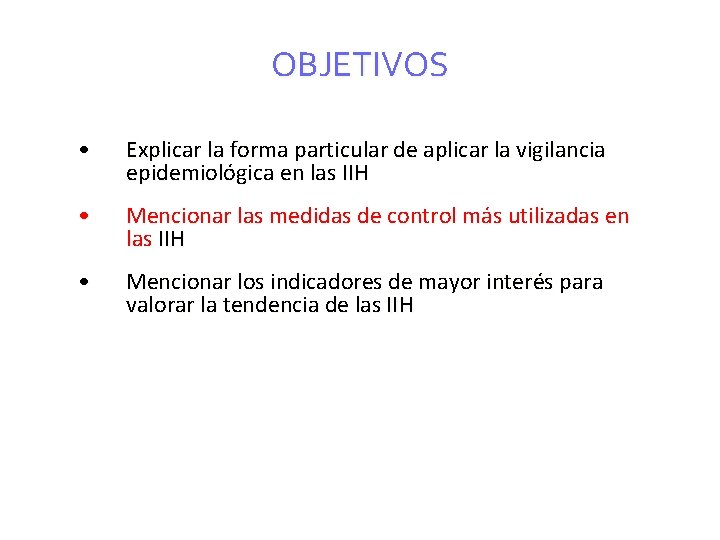 OBJETIVOS

• Explicar la forma particular de aplicar la vigilancia epidemiológica en las IIH

• Mencionar las medidas de control más utilizadas en las IIH

• Mencionar los indicadores de mayor interés para valorar la tendencia de las IIH